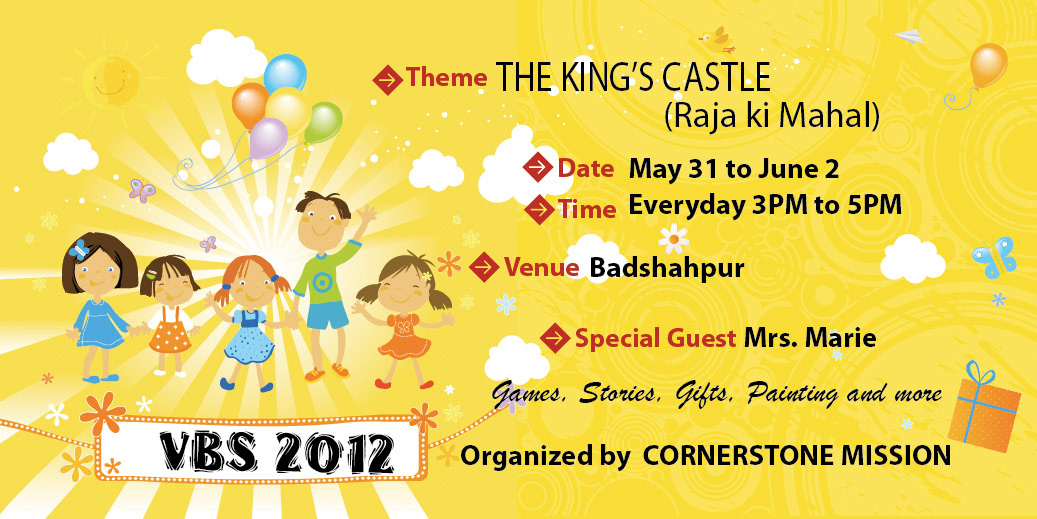 Theme THE KING'S CASTLE (Raja ki Mahal)

Date May 31 to June 2

Time Everyday 3PM to 5PM

Venue Badshahpur

Special Guest Mrs. Marie

Games, Stories, Gifts, Painting and more

VBS 2012

Organized by CORNERSTONE MISSION